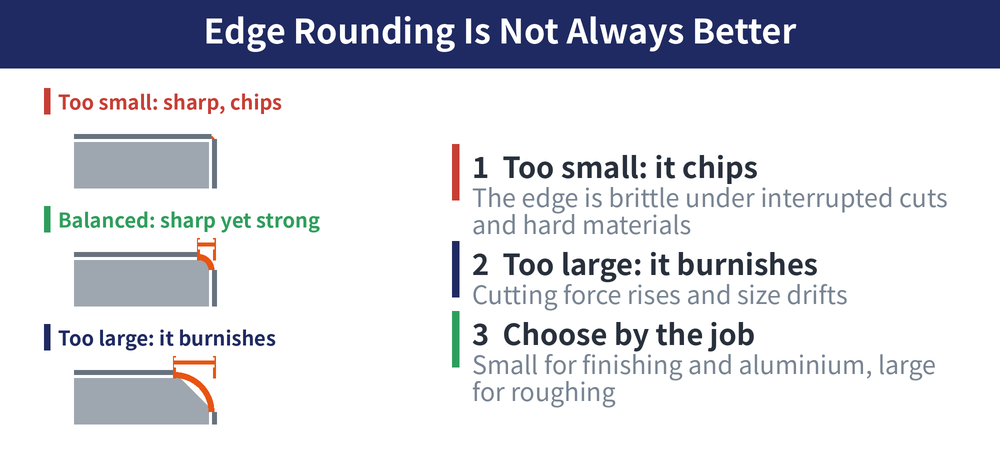 Edge Rounding Is Not Always Better

Too small: sharp, chips

Balanced: sharp yet strong

Too large: it burnishes

1 Too small: it chips
The edge is brittle under interrupted cuts and hard materials

2 Too large: it burnishes
Cutting force rises and size drifts

3 Choose by the job
Small for finishing and aluminium, large for roughing